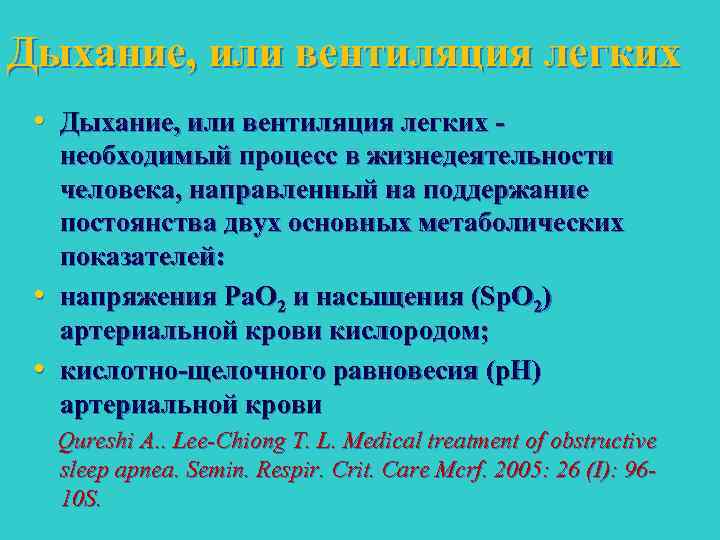 Дыхание, или вентиляция легких

• Дыхание, или вентиляция легких - необходимый процесс в жизнедеятельности человека, направленный на поддержание постоянства двух основных метаболических показателей:

• напряжения $PaO_2$ и насыщения ($SpO_2$) артериальной крови кислородом;

• кислотно-щелочного равновесия (pH) артериальной крови

Qureshi A.. Lee-Chiong T. L. Medical treatment of obstructive sleep apnea. Semin. Respir. Crit. Care Mcrf. 2005: 26 (I): 96-10S.